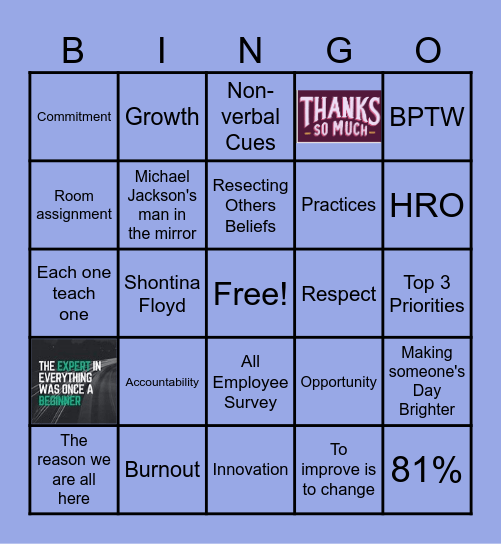 | B | I | N | G | O |
|---|---|---|---|---|
| Commitment | Growth | Non-verbal Cues | THANKS SO MUCH | BPTW |
| Room assignment | Michael Jackson's man in the mirror | Resecting Others Beliefs | Practices | HRO |
| Each one teach one | Shontina Floyd | Free! | Respect | Top 3 Priorities |
| THE EXPERT IN EVERYTHING WAS ONCE A BEGINNER | Accountability | All Employee Survey | Opportunity | Making someone's Day Brighter |
| The reason we are all here | Burnout | Innovation | To improve is to change | 81% |